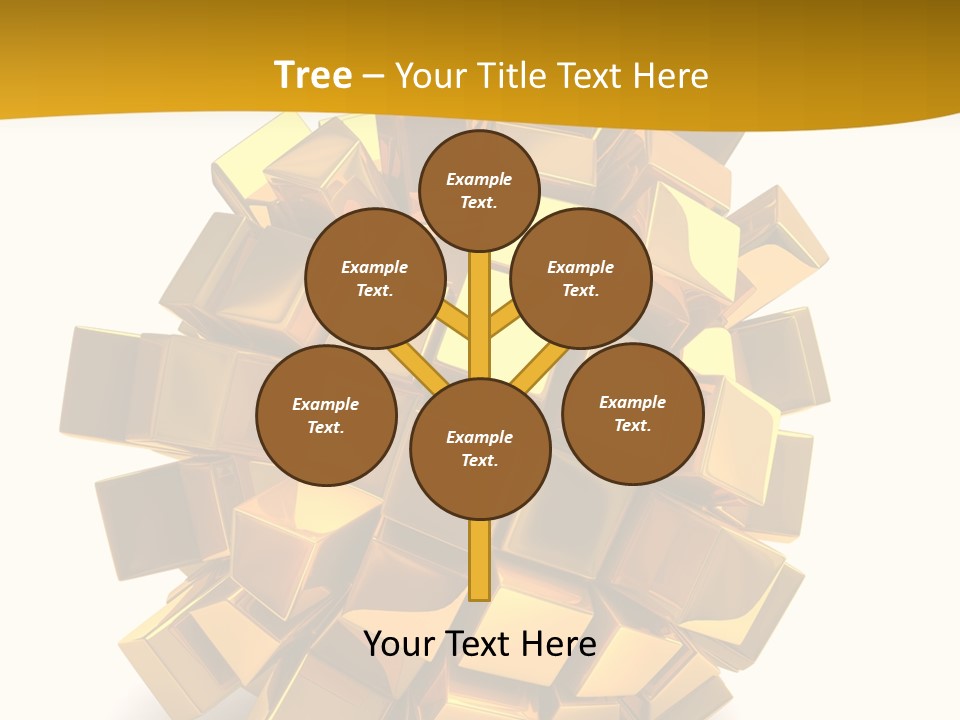 Tree – Your Title Text Here

Example Text.

Example Text.

Example Text.

Example Text.

Example Text.

Example Text.

Your Text Here